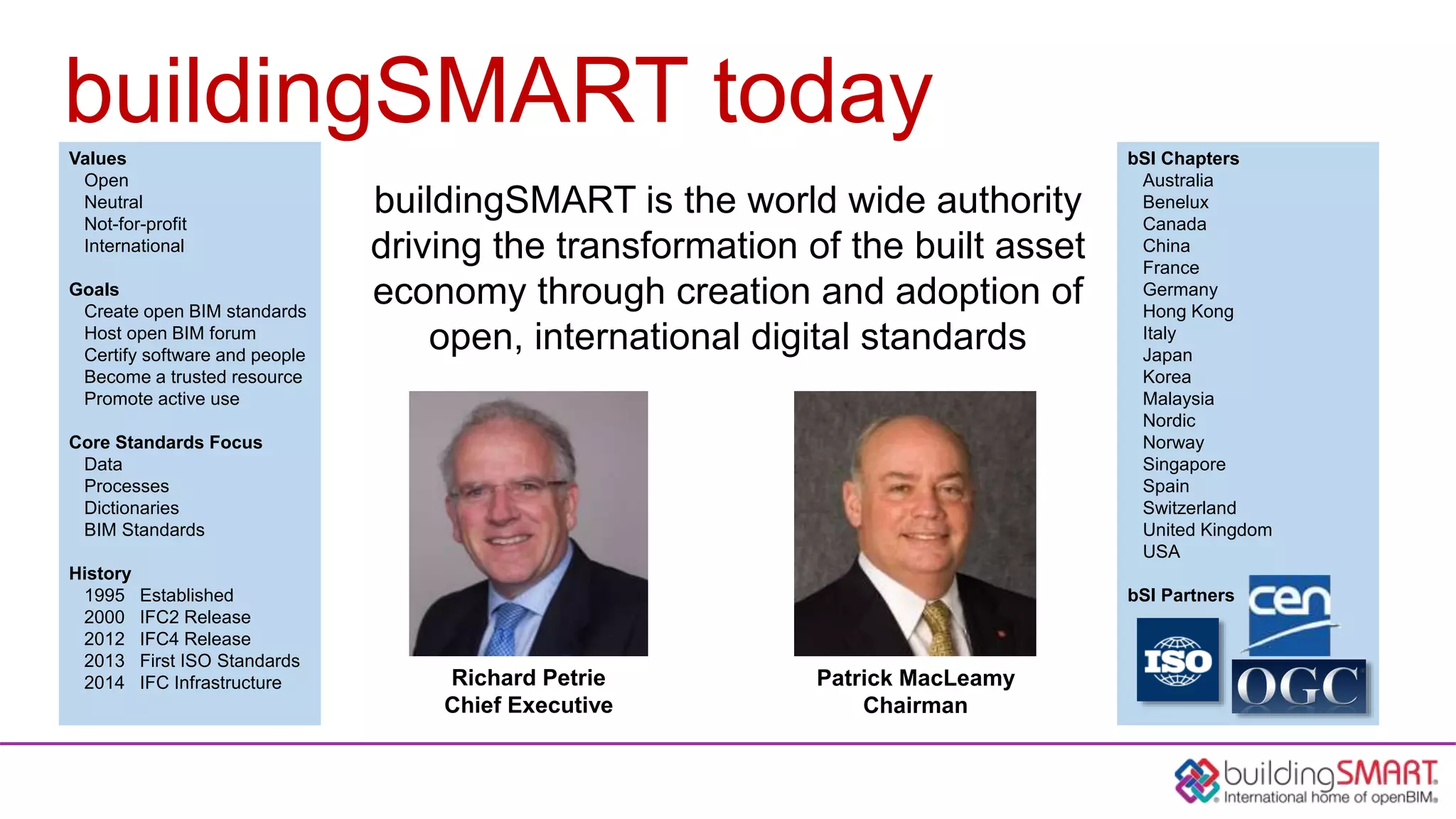 buildingSMART today

Values
Open
Neutral
Not-for-profit
International

Goals
Create open BIM standards
Host open BIM forum
Certify software and people
Become a trusted resource
Promote active use

Core Standards Focus
Data
Processes
Dictionaries
BIM Standards

History
1995 Established
2000 IFC2 Release
2012 IFC4 Release
2013 First ISO Standards
2014 IFC Infrastructure

buildingSMART is the world wide authority driving the transformation of the built asset economy through creation and adoption of open, international digital standards

Richard Petrie
Chief Executive

Patrick MacLeamy
Chairman

bSI Chapters
Australia
Benelux
Canada
China
France
Germany
Hong Kong
Italy
Japan
Korea
Malaysia
Nordic
Norway
Singapore
Spain
Switzerland
United Kingdom
USA

bSI Partners
cen
ISO
OGC

buildingSMART
International home of openBIM